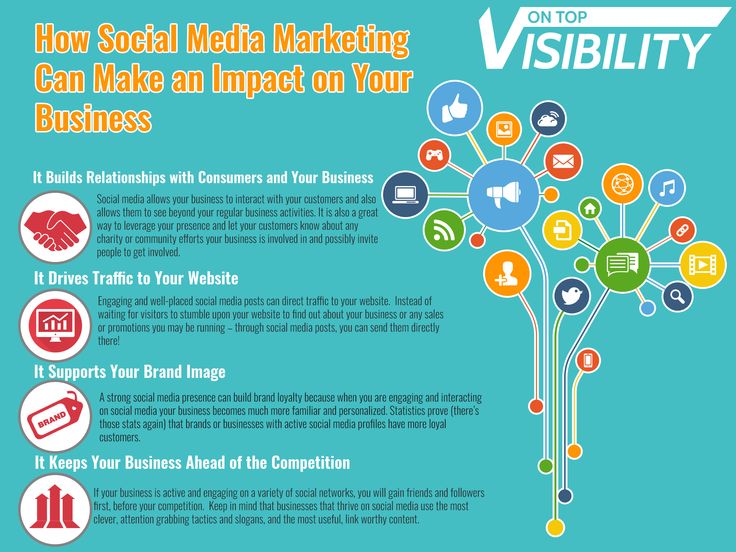 How Social Media Marketing Can Make an Impact on Your Business

ON TOP VISIBILITY

It Builds Relationships with Consumers and Your Business

Social media allows your business to interact with your customers and also allows them to see beyond your regular business activities. It is also a great way to leverage your presence and let your customers know about any charity or community efforts your business is involved in and possibly invite people to get involved.

It Drives Traffic to Your Website

Engaging and well-placed social media posts can direct traffic to your website. Instead of waiting for visitors to stumble upon your website to find out about your business or any sales or promotions you may be running – through social media posts, you can send them directly there!

It Supports Your Brand Image

BRAND

A strong social media presence can build brand loyalty because when you are engaging and interacting on social media your business becomes much more familiar and personalized. Statistics prove (there's those stats again) that brands or businesses with active social media profiles have more loyal customers.

It Keeps Your Business Ahead of the Competition

If your business is active and engaging on a variety of social networks, you will gain friends and followers first, before your competition. Keep in mind that businesses that thrive on social media use the most clever, attention grabbing tactics and slogans, and the most useful, link worthy content.